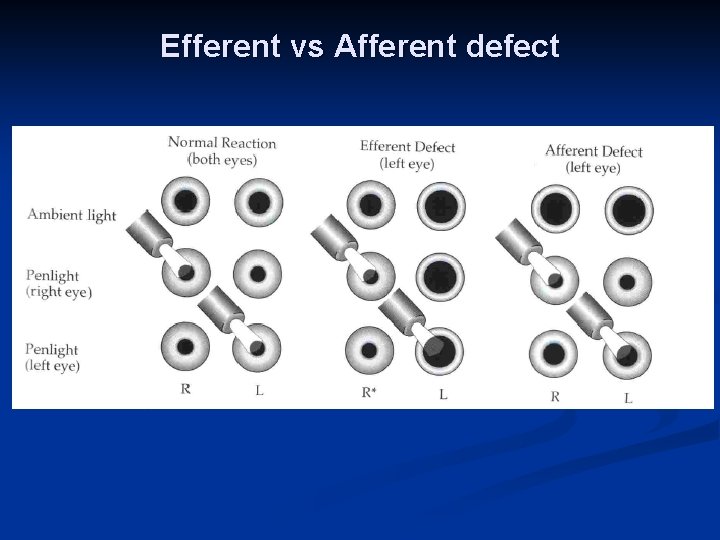 Efferent vs Afferent defect

Normal Reaction (both eyes)

Efferent Defect (left eye)

Afferent Defect (left eye)

Ambient light

Penlight (right eye)

Penlight (left eye)

R L

R* L

R L